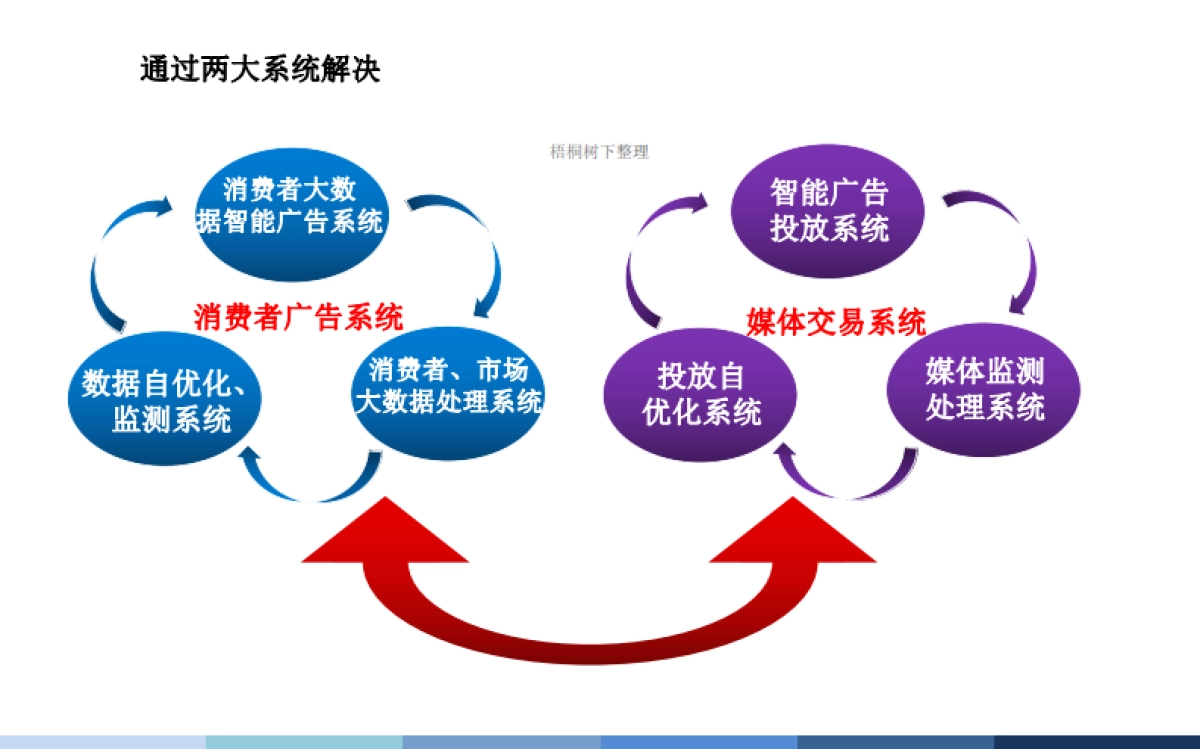 通过两大系统解决

梧桐树下整理

消费者大数据智能广告系统

消费者广告系统

数据自优化、监测系统

消费者、市场大数据处理系统

智能广告投放系统

媒体交易系统

投放自优化系统

媒体监测处理系统